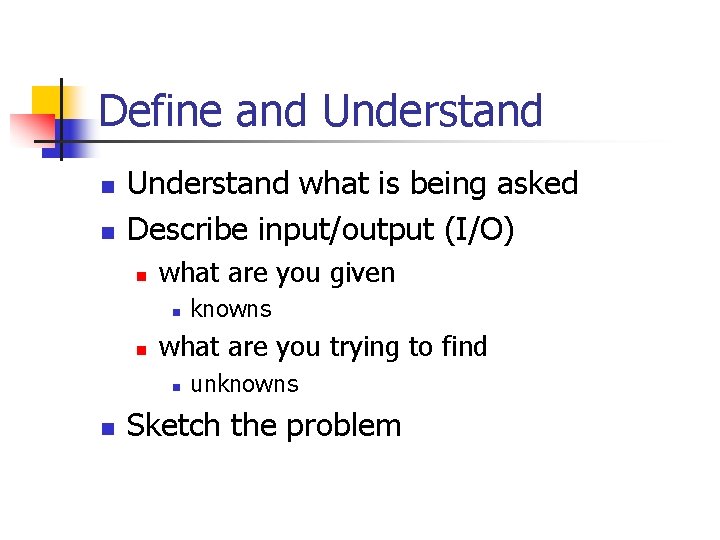 Define and Understand

- Understand what is being asked
- Describe input/output (I/O)
  - what are you given
    - knowns
  - what are you trying to find
    - unknowns
- Sketch the problem